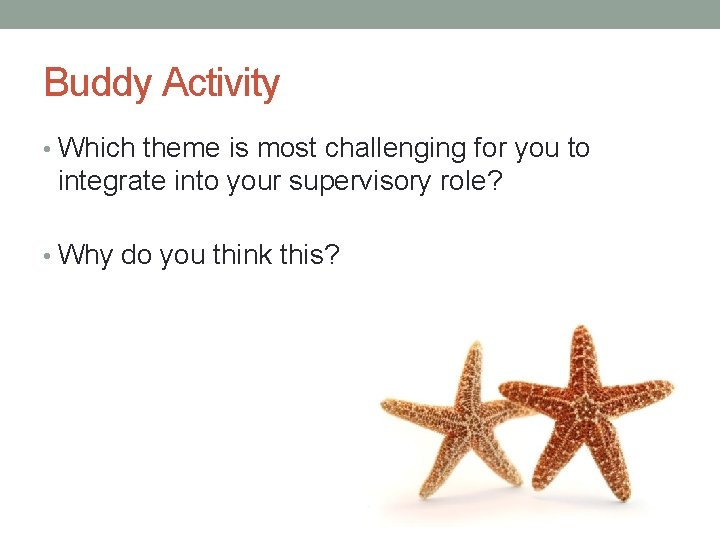 Buddy Activity

• Which theme is most challenging for you to integrate into your supervisory role?

• Why do you think this?